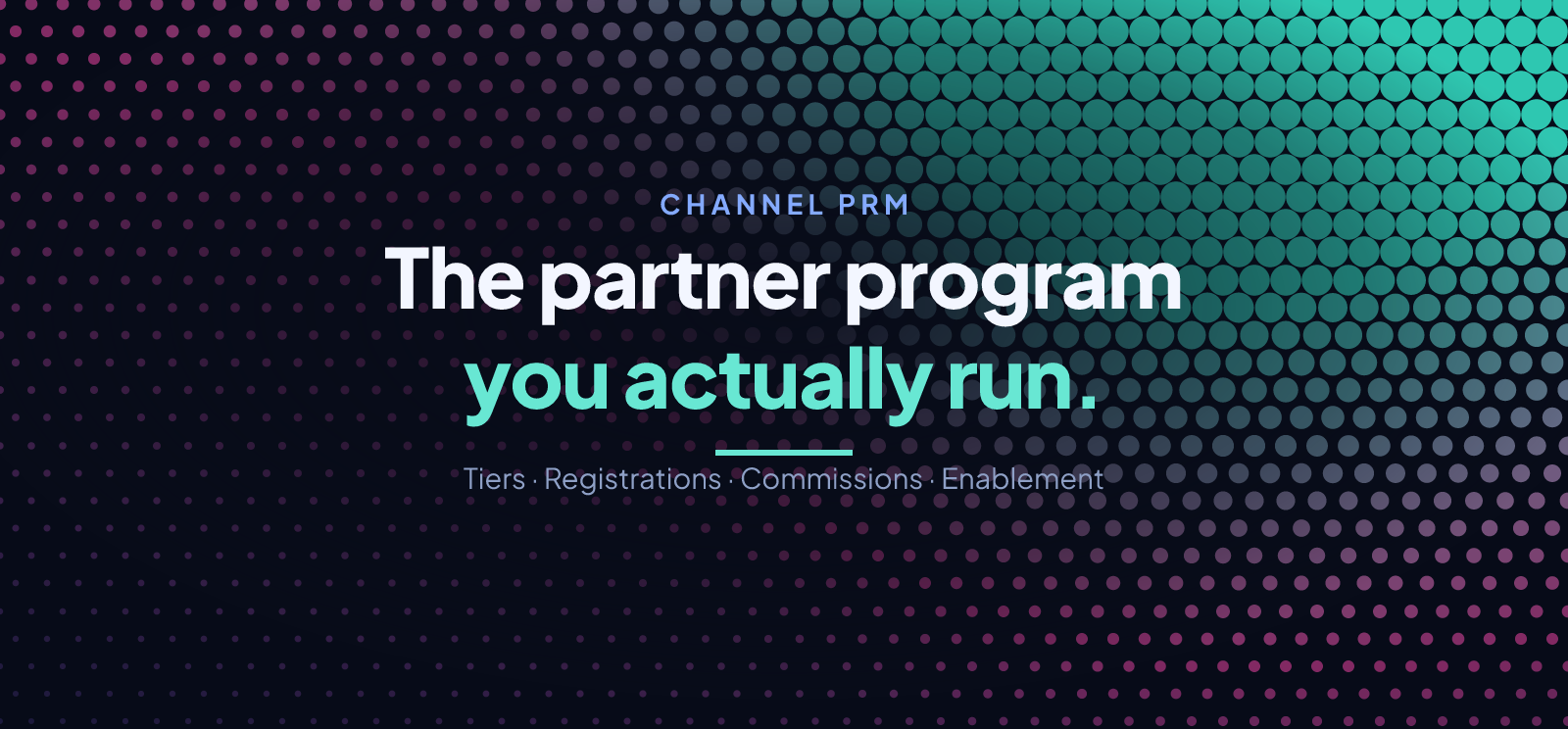 CHANNEL PRM

The partner program you actually run.

Tiers · Registrations · Commissions · Enablement